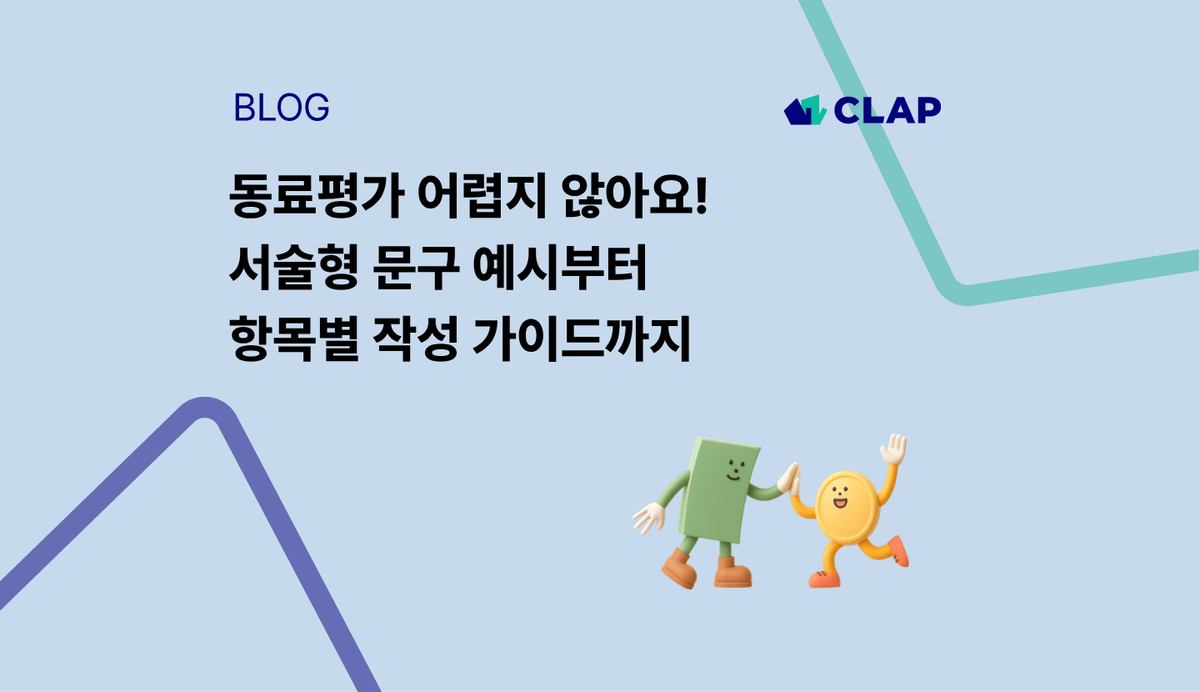 BLOG

CLAP

동료평가 어렵지 않아요!
서술형 문구 예시부터
항목별 작성 가이드까지